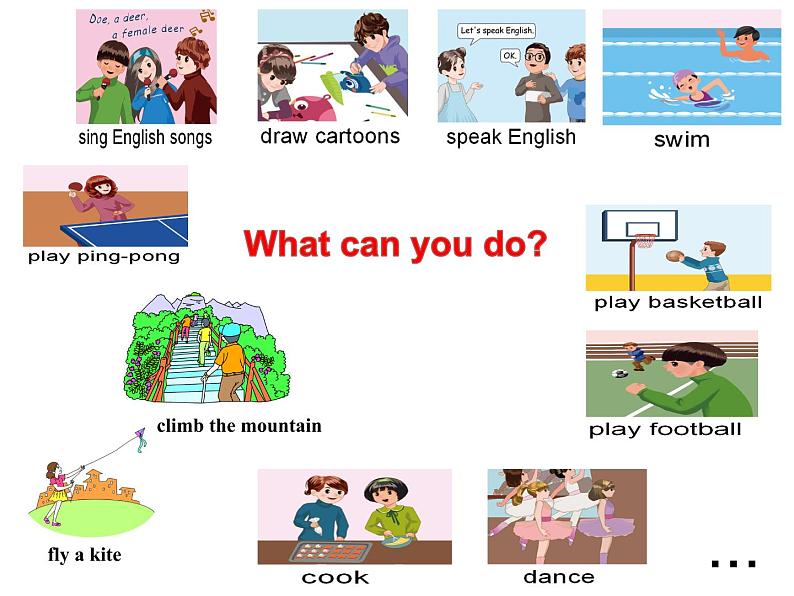 Doe, a deer, a female deer

sing English songs

draw cartoons

Let's speak English.

OK.

speak English

swim

play ping-pong

What can you do?

play basketball

climb the mountain

play football

fly a kite

cook

dance

...